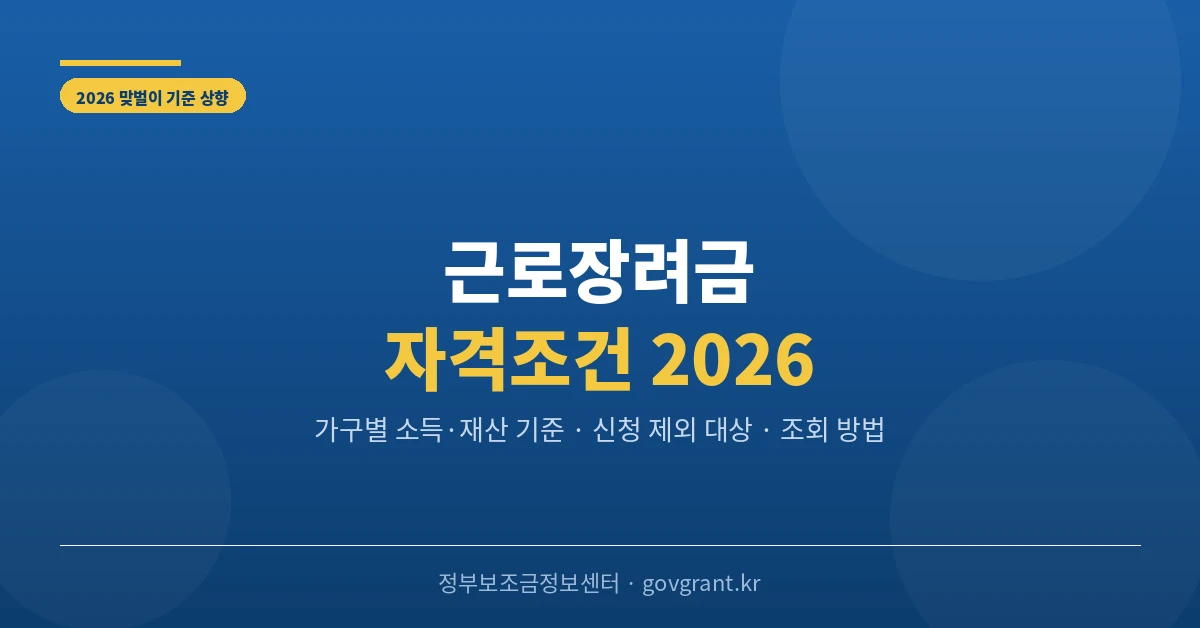 2026 맞벌이 기준 상향

근로장려금
자격조건 2026

가구별 소득·재산 기준 · 신청 제외 대상 · 조회 방법

정부보조금정보센터 · govgrant.kr